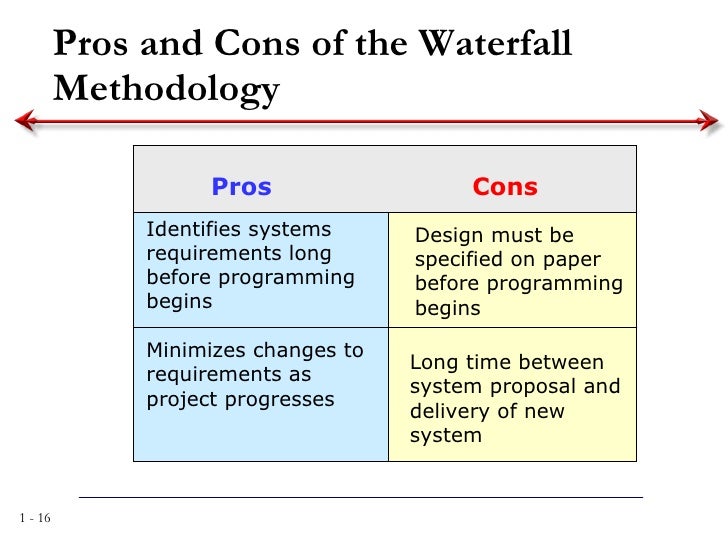 Pros and Cons of the Waterfall Methodology

| Pros | Cons |
|---|---|
| Identifies systems requirements long before programming begins | Design must be specified on paper before programming begins |
| Minimizes changes to requirements as project progresses | Long time between system proposal and delivery of new system |

1 - 16